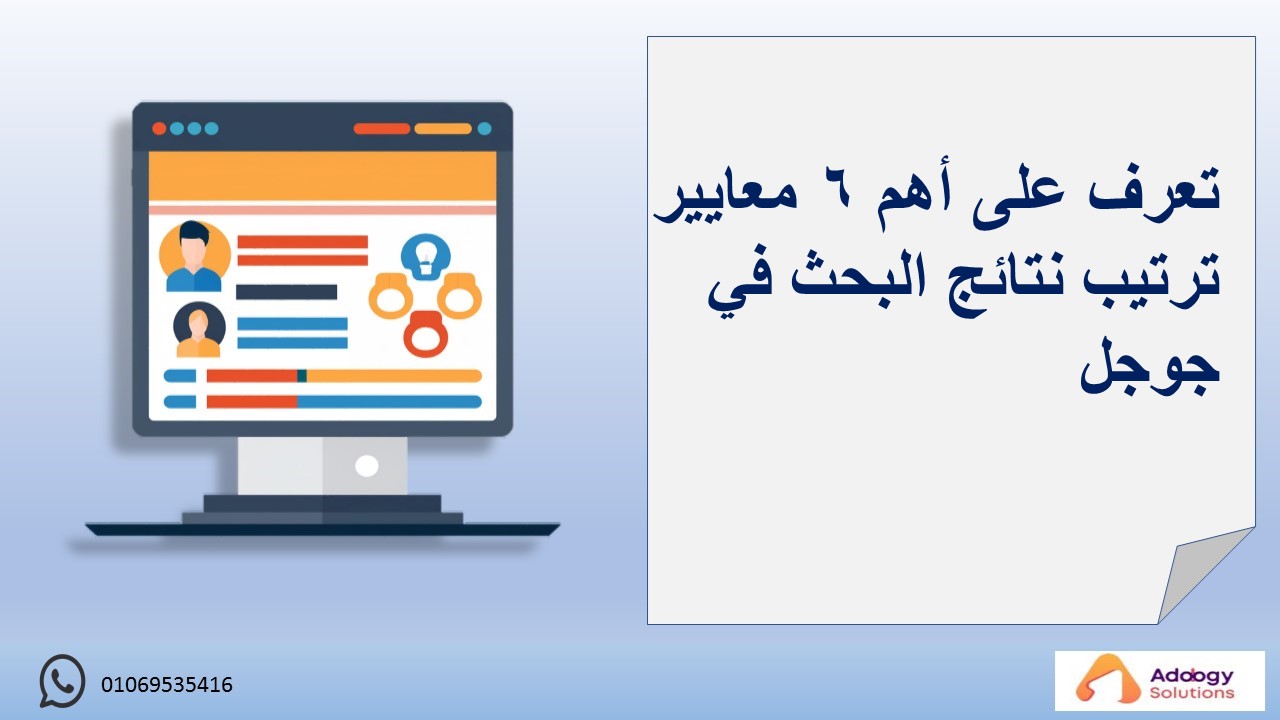 تعرف على أهم ٦ معايير ترتيب نتائج البحث في جوجل

01069535416

Adology Solutions